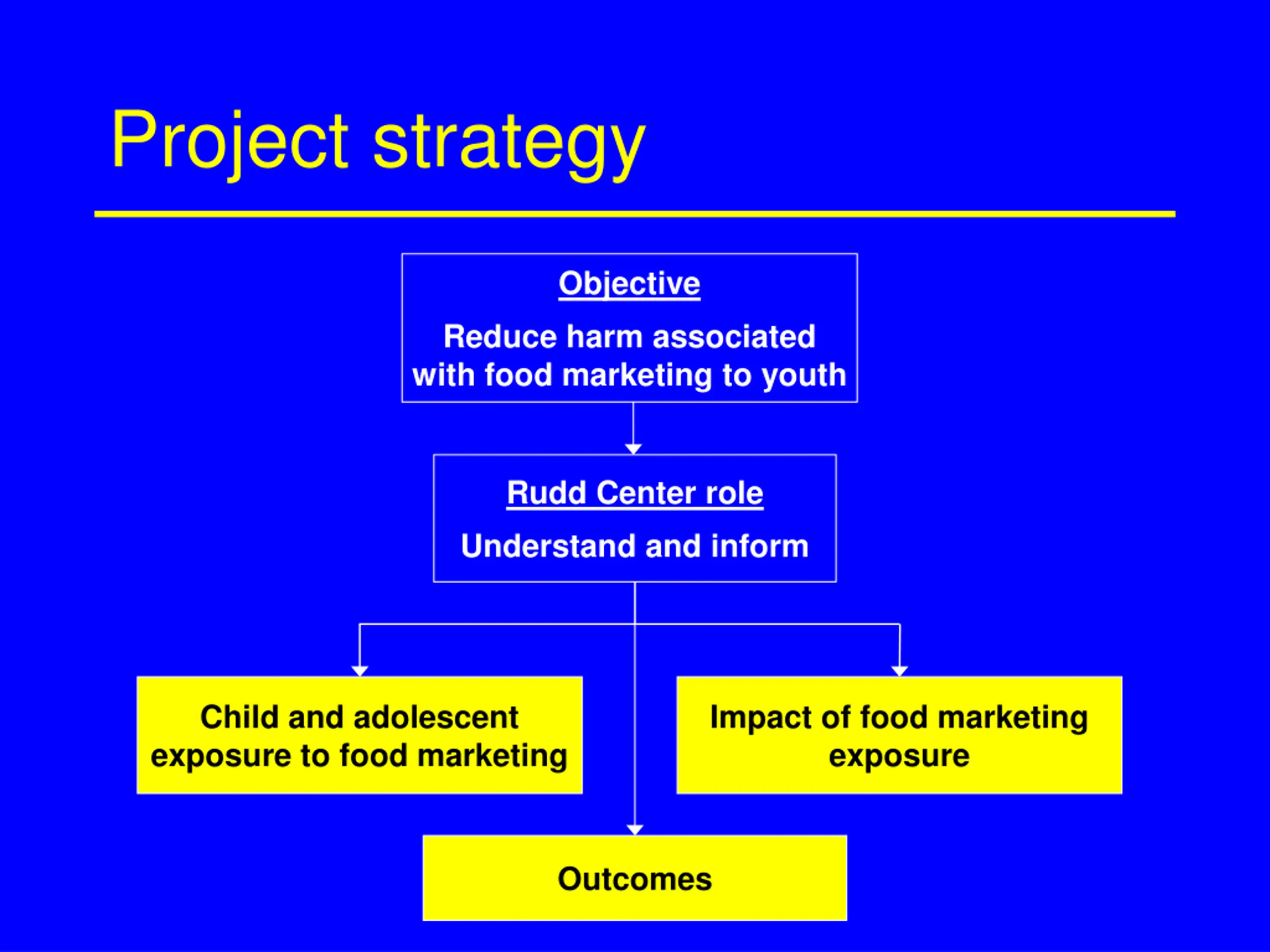 Project strategy

Objective

Reduce harm associated with food marketing to youth

Rudd Center role

Understand and inform

Child and adolescent exposure to food marketing

Impact of food marketing exposure

Outcomes